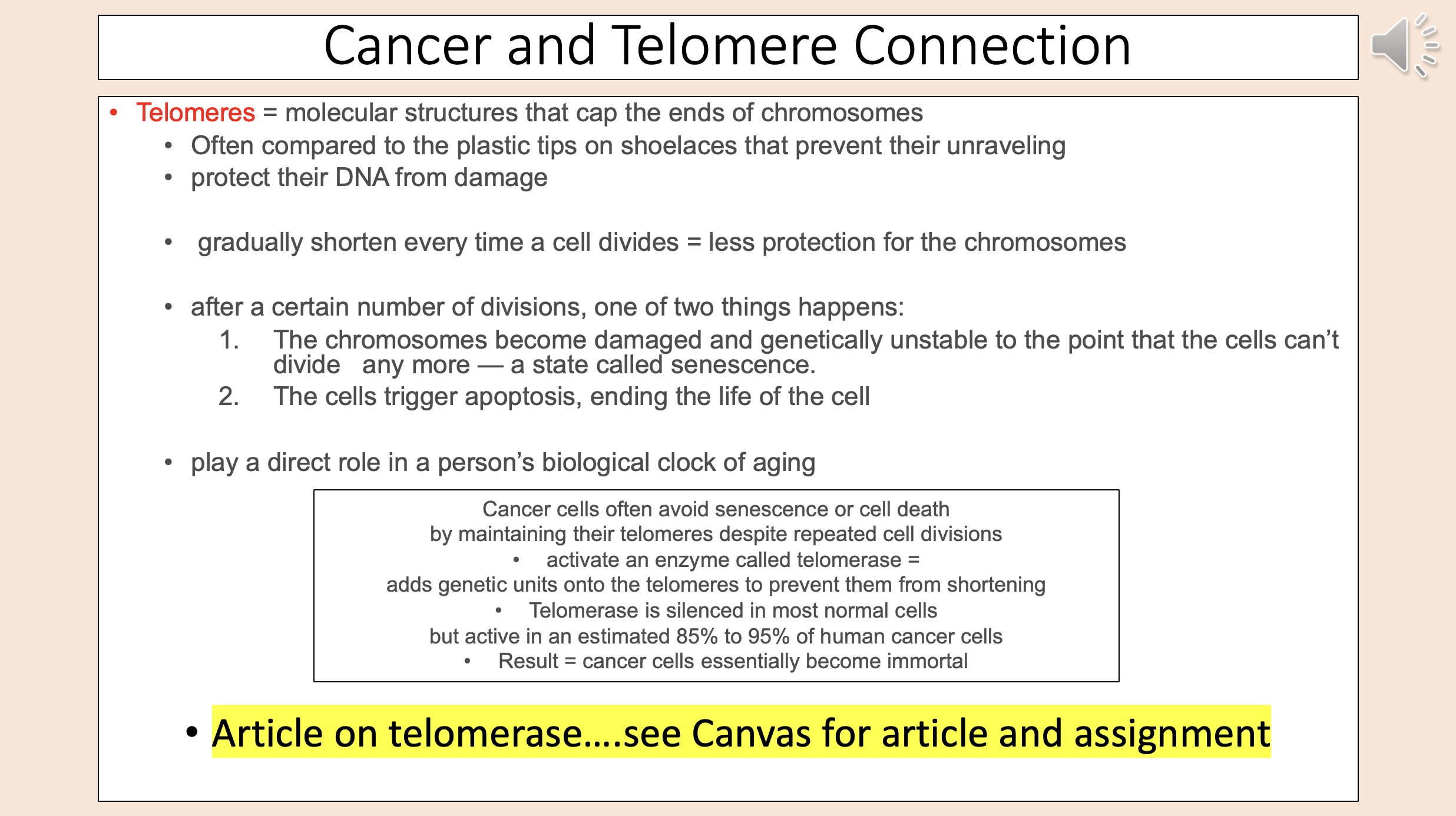 Cancer and Telomere Connection

• Telomeres = molecular structures that cap the ends of chromosomes
• Often compared to the plastic tips on shoelaces that prevent their unraveling
• protect their DNA from damage

• gradually shorten every time a cell divides = less protection for the chromosomes

• after a certain number of divisions, one of two things happens:
1. The chromosomes become damaged and genetically unstable to the point that the cells can't divide any more — a state called senescence.
2. The cells trigger apoptosis, ending the life of the cell

• play a direct role in a person's biological clock of aging

Cancer cells often avoid senescence or cell death by maintaining their telomeres despite repeated cell divisions
• activate an enzyme called telomerase = adds genetic units onto the telomeres to prevent them from shortening
• Telomerase is silenced in most normal cells but active in an estimated 85% to 95% of human cancer cells
• Result = cancer cells essentially become immortal

• Article on telomerase….see Canvas for article and assignment